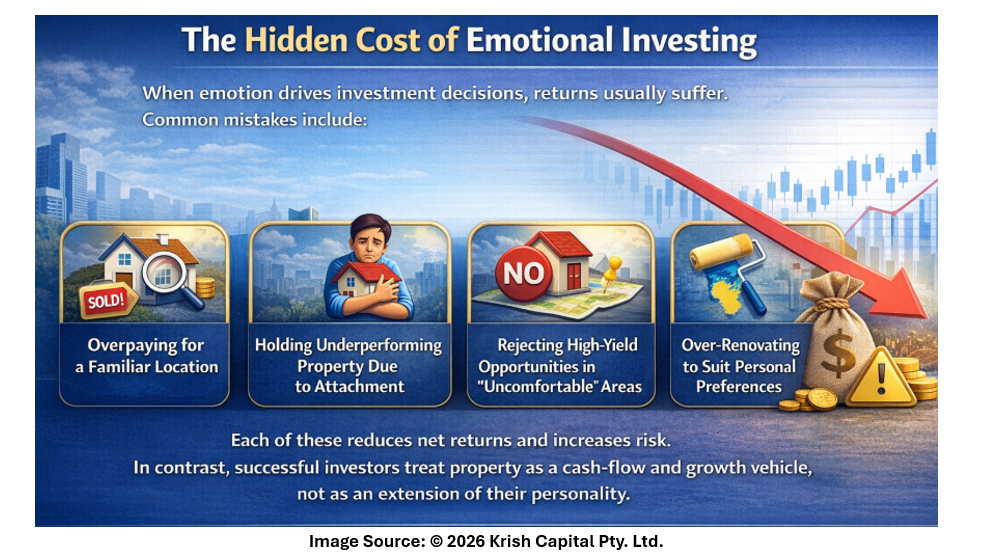 The Hidden Cost of Emotional Investing

When emotion drives investment decisions, returns usually suffer. Common mistakes include:

SOLD!

Overpaying for a Familiar Location

Holding Underperforming Property Due to Attachment

NO

Rejecting High-Yield Opportunities in "Uncomfortable" Areas

Over-Renovating to Suit Personal Preferences

$

Each of these reduces net returns and increases risk.
In contrast, successful investors treat property as a cash-flow and growth vehicle, not as an extension of their personality.

Image Source: © 2026 Krish Capital Pty. Ltd.